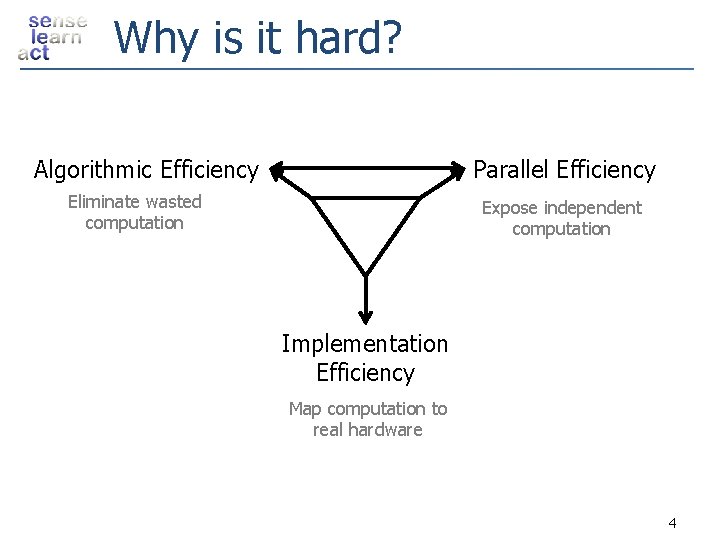 sense
learn
act

Why is it hard?

Algorithmic Efficiency

Eliminate wasted computation

Parallel Efficiency

Expose independent computation

Implementation Efficiency

Map computation to real hardware

4